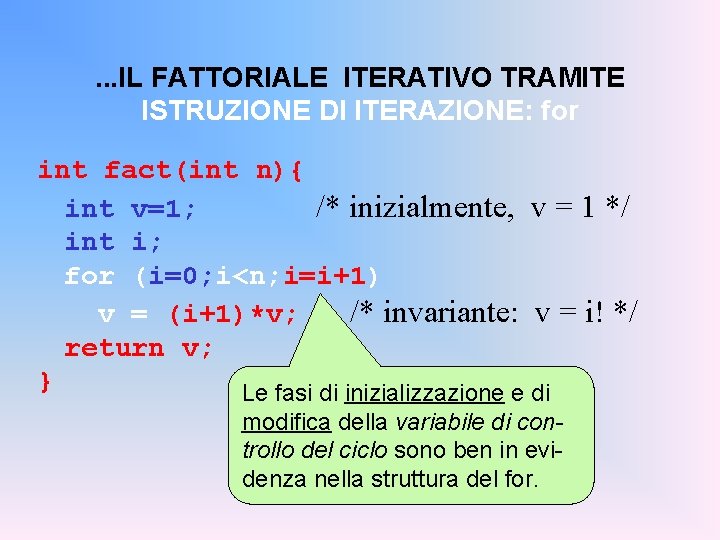 ...IL FATTORIALE ITERATIVO TRAMITE
ISTRUZIONE DI ITERAZIONE: for

int fact(int n){
int v=1; /* inizialmente, v = 1 */
int i;
for (i=0;i<n;i=i+1)
v = (i+1)*v; /* invariante: v = i! */
return v;
}

Le fasi di inizializzazione e di modifica della variabile di controllo del ciclo sono ben in evidenza nella struttura del for.